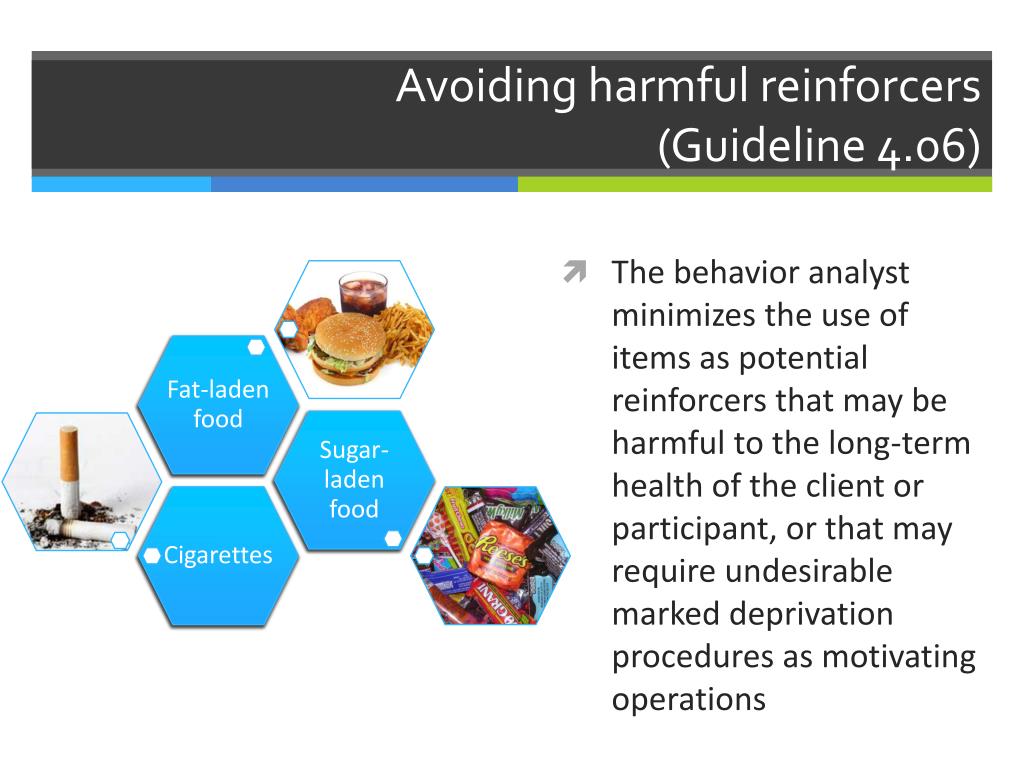 Avoiding harmful reinforcers (Guideline 4.06)

Fat-laden food

Sugar-laden food

Cigarettes

Reeses

The behavior analyst minimizes the use of items as potential reinforcers that may be harmful to the long-term health of the client or participant, or that may require undesirable marked deprivation procedures as motivating operations